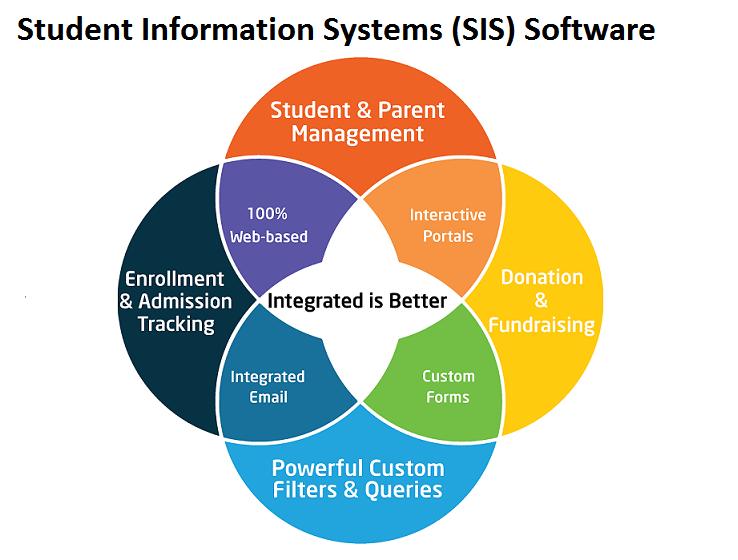 Student Information Systems (SIS) Software

Student & Parent Management

100% Web-based

Interactive Portals

Enrollment & Admission Tracking

Integrated is Better

Donation & Fundraising

Integrated Email

Custom Forms

Powerful Custom Filters & Queries